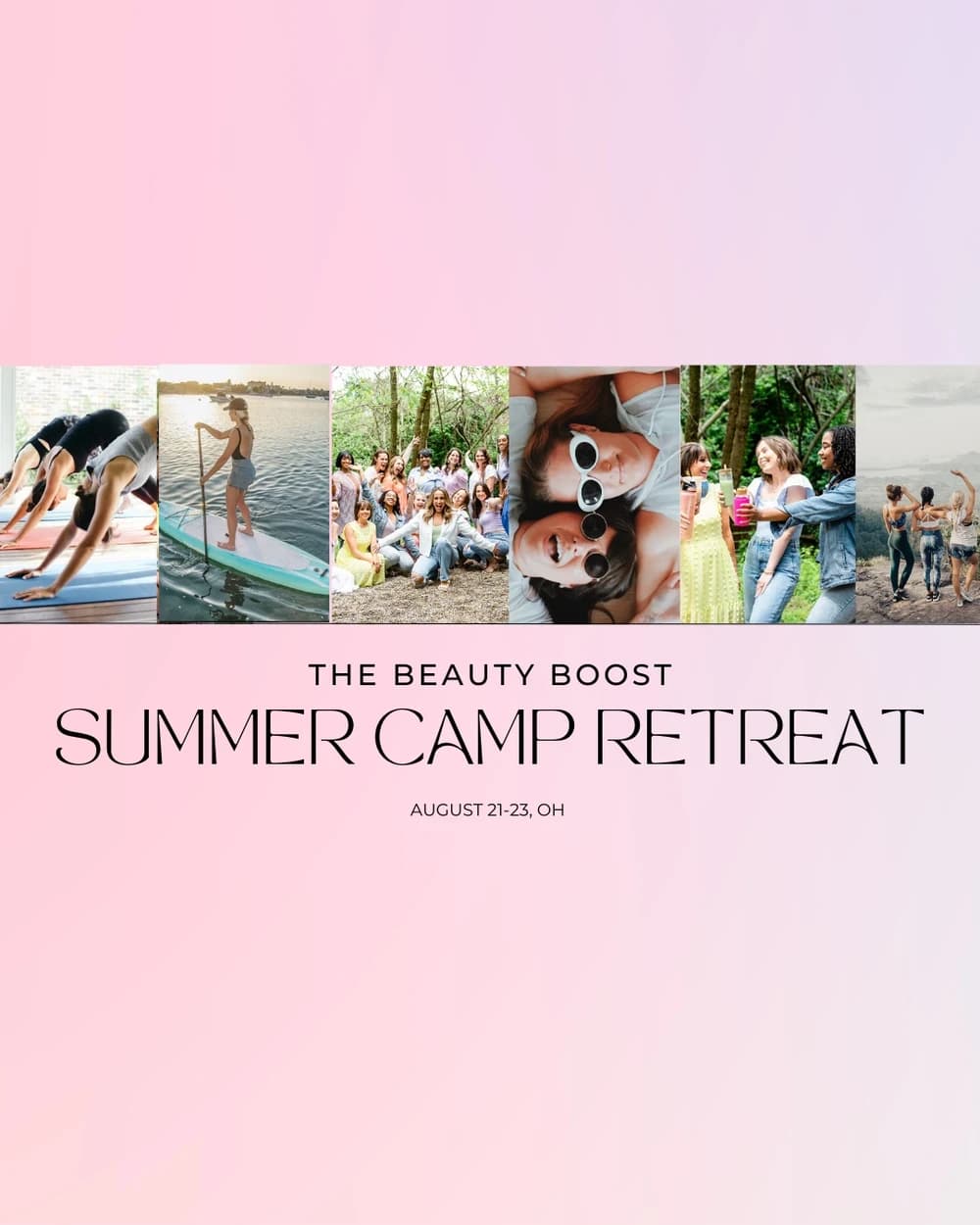 THE BEAUTY BOOST
SUMMER CAMP RETREAT
AUGUST 21-23, OH